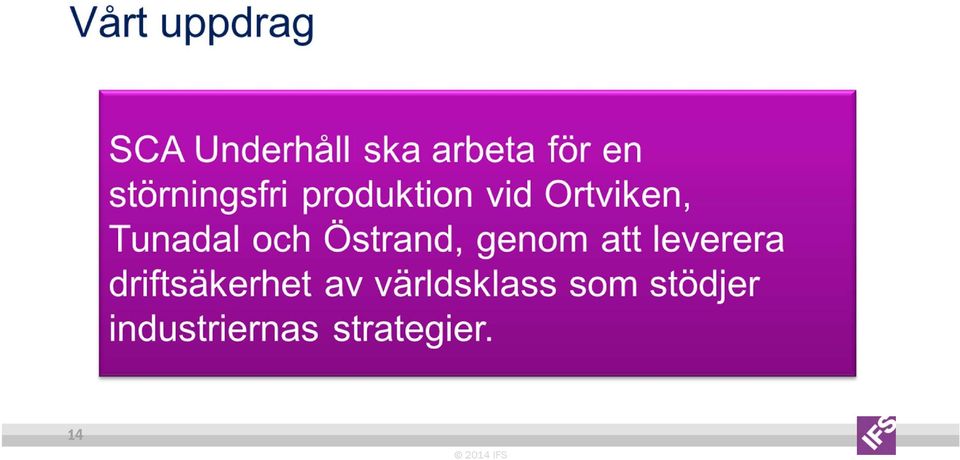 Vårt uppdrag

SCA Underhåll ska arbeta för en störningsfri produktion vid Ortviken, Tunadal och Östrand, genom att leverera driftsäkerhet av världsklass som stödjer industriernas strategier.

14

© 2014 IFS

IFS